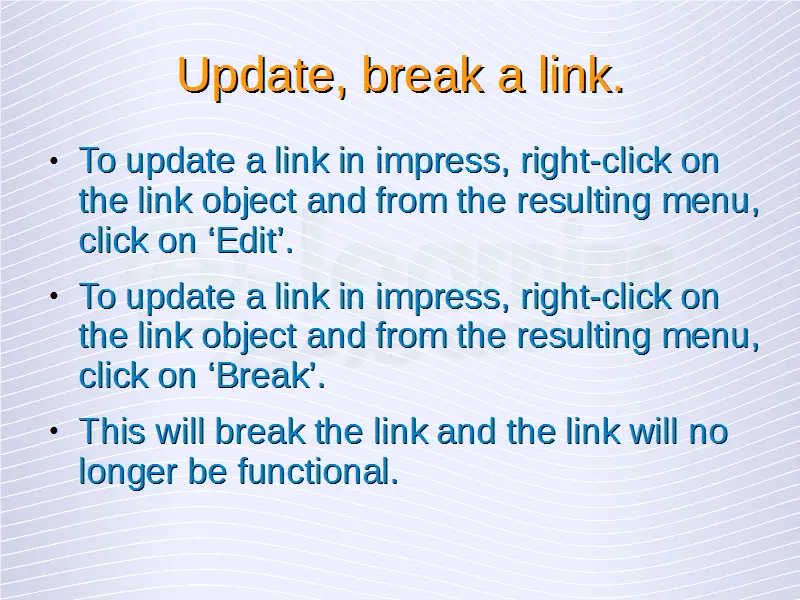 Update, break a link.

• To update a link in impress, right-click on the link object and from the resulting menu, click on ‘Edit’.

• To update a link in impress, right-click on the link object and from the resulting menu, click on ‘Break’.

• This will break the link and the link will no longer be functional.